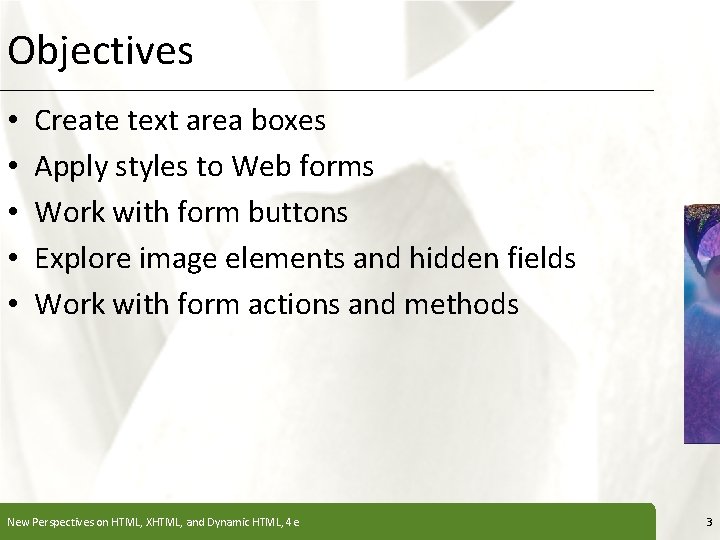 Objectives

• Create text area boxes
• Apply styles to Web forms
• Work with form buttons
• Explore image elements and hidden fields
• Work with form actions and methods

New Perspectives on HTML, XHTML, and Dynamic HTML, 4e

3